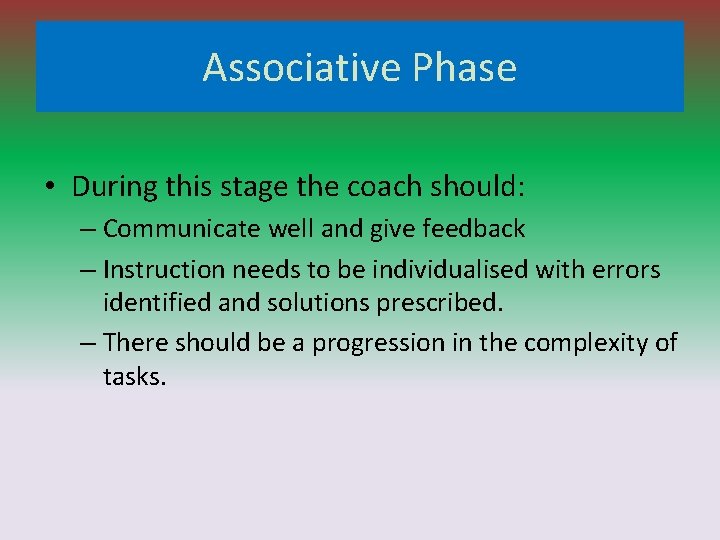 Associative Phase

• During this stage the coach should:

– Communicate well and give feedback

– Instruction needs to be individualised with errors identified and solutions prescribed.

– There should be a progression in the complexity of tasks.